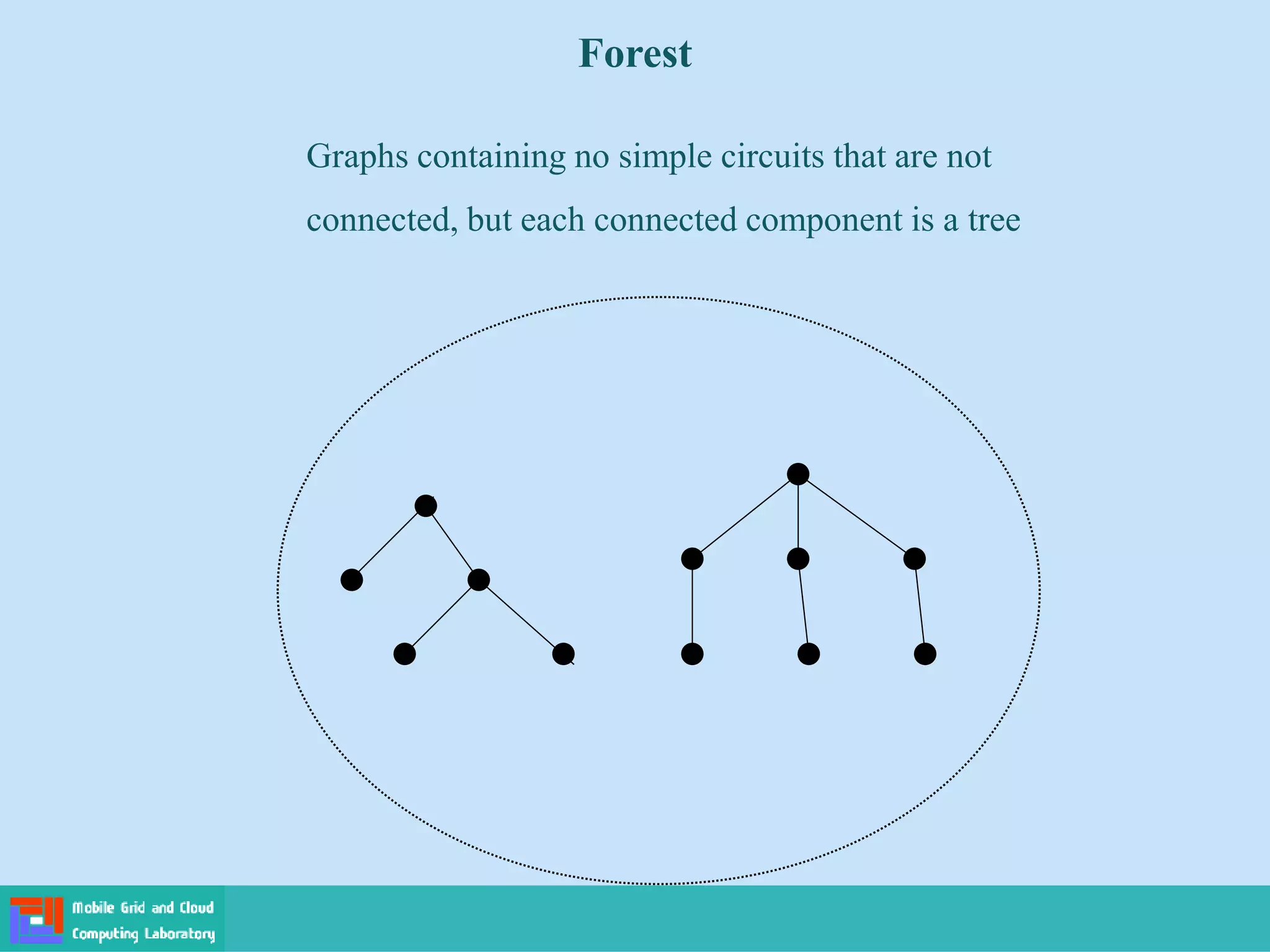 Forest

Graphs containing no simple circuits that are not connected, but each connected component is a tree

Mobile Grid and Cloud Computing Laboratory